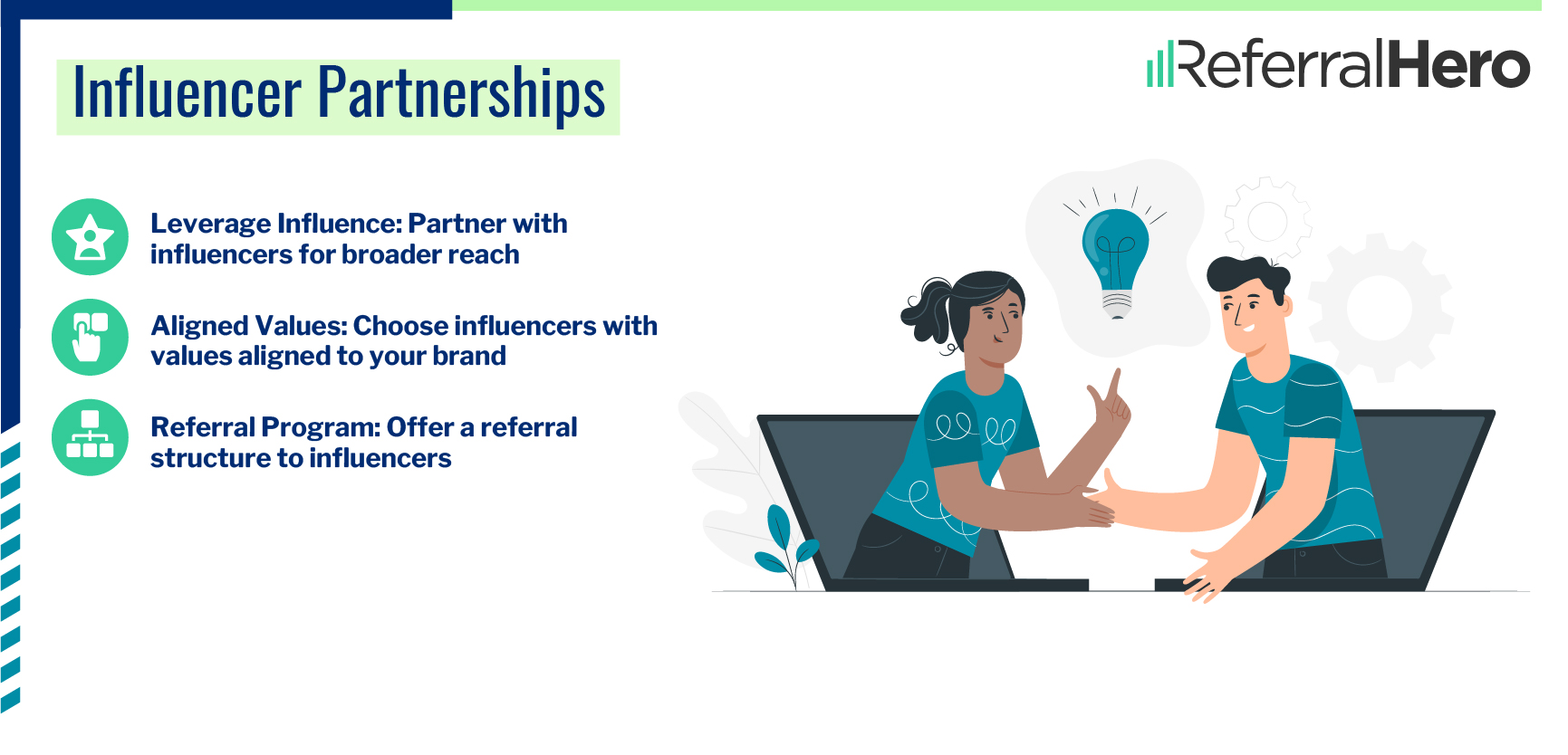 Influencer Partnerships

ReferralHero

Leverage Influence: Partner with influencers for broader reach

Aligned Values: Choose influencers with values aligned to your brand

Referral Program: Offer a referral structure to influencers